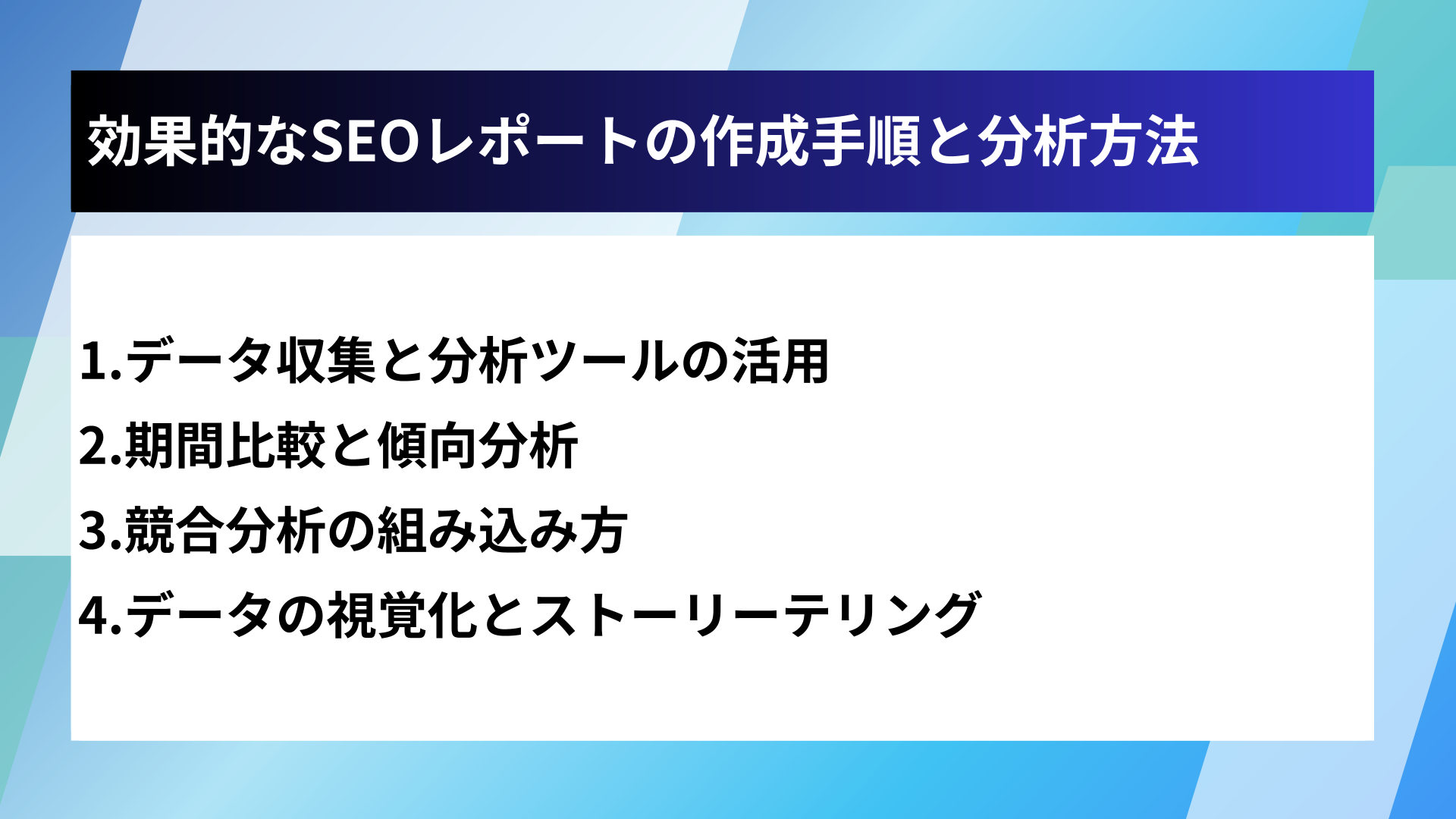 効果的なSEOレポートの作成手順と分析方法

1.データ収集と分析ツールの活用
2.期間比較と傾向分析
3.競合分析の組み込み方
4.データの視覚化とストーリーテリング